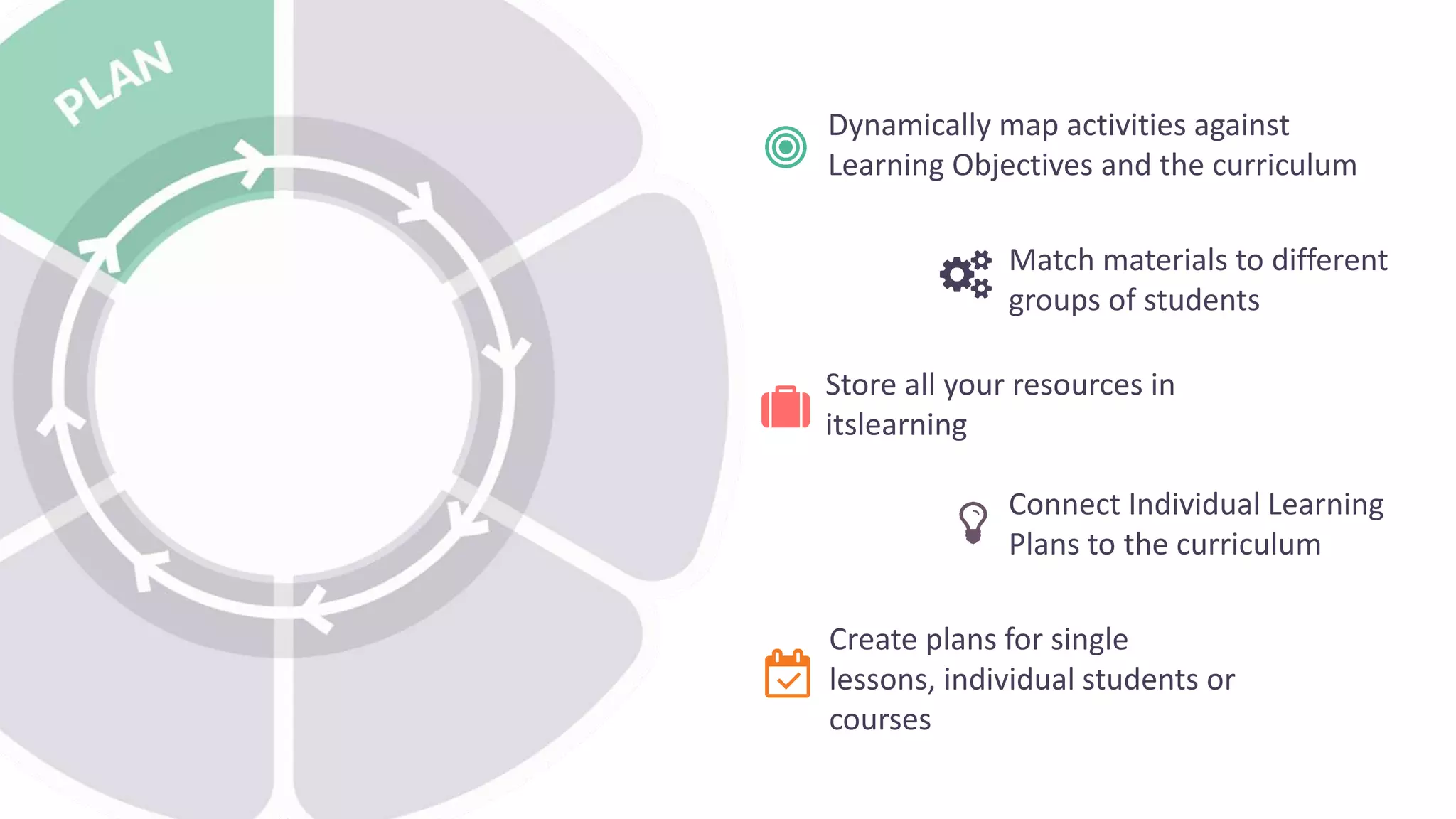 PLAN

Dynamically map activities against Learning Objectives and the curriculum

Match materials to different groups of students

Store all your resources in itslearning

Connect Individual Learning Plans to the curriculum

Create plans for single lessons, individual students or courses